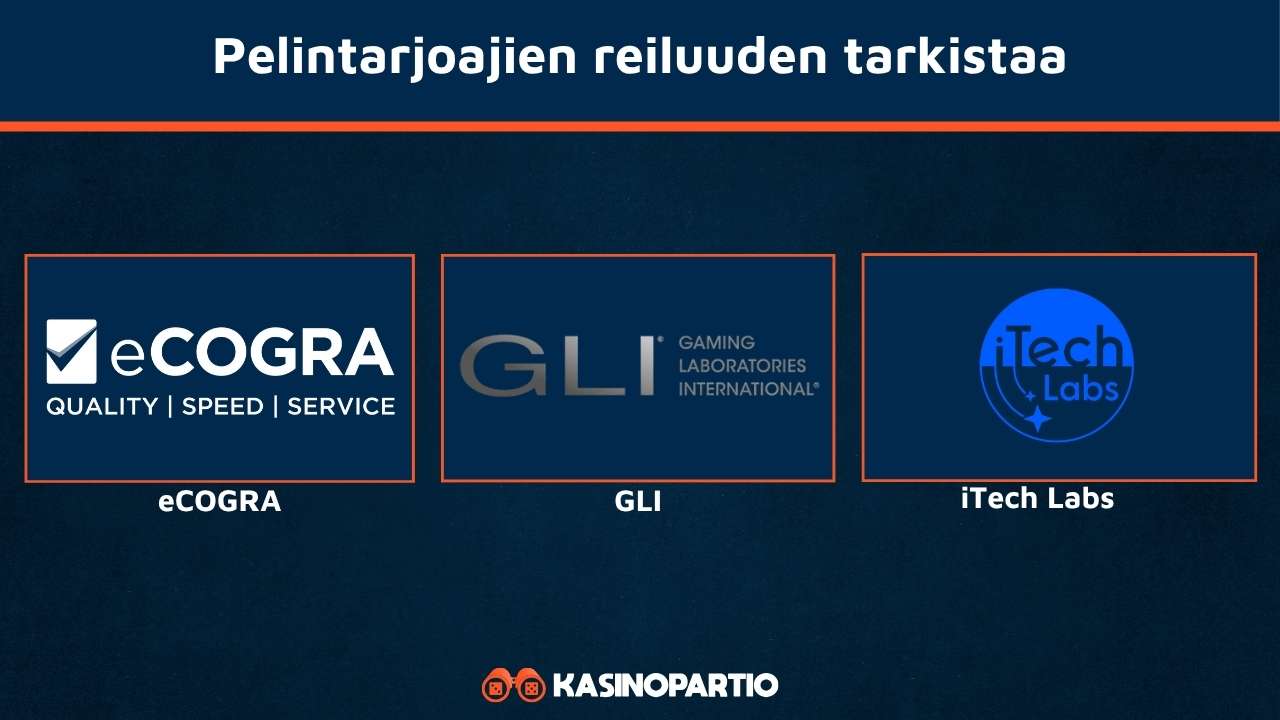 Pelintarjoajien reiluuden tarkistaa

eCOGRA
QUALITY | SPEED | SERVICE

eCOGRA

GLI® GAMING LABORATORIES INTERNATIONAL®

GLI

iTech Labs

iTech Labs

KASINOPARTIO